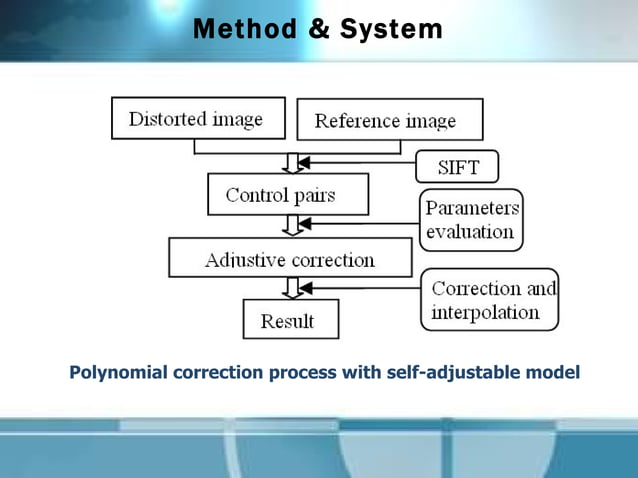 Method & System

Distorted image

Reference image

SIFT

Control pairs

Parameters evaluation

Adjustive correction

Correction and interpolation

Result

Polynomial correction process with self-adjustable model